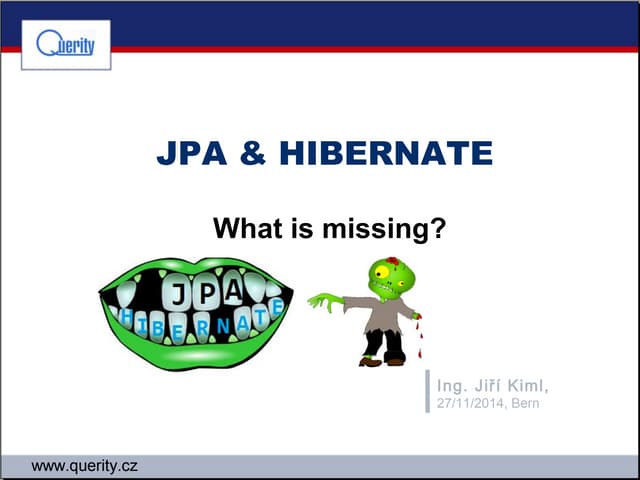 Querity

JPA & HIBERNATE

What is missing?

JPA
HIBERNATE

Ing. Jiří Kiml,
27/11/2014, Bern

www.querity.cz